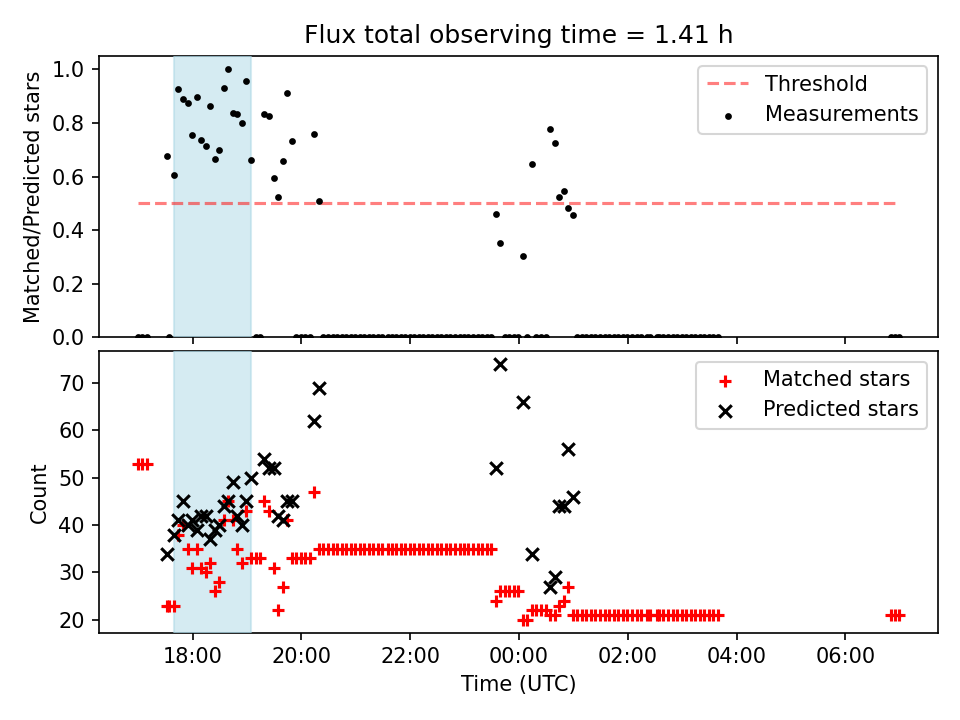 Flux total observing time = 1.41 h

Matched/Predicted stars

1.0
0.8
0.6
0.4
0.2
0.0

Threshold
Measurements

Count

70
60
50
40
30
20

Matched stars
Predicted stars

18:00
20:00
22:00
00:00
02:00
04:00
06:00

Time (UTC)